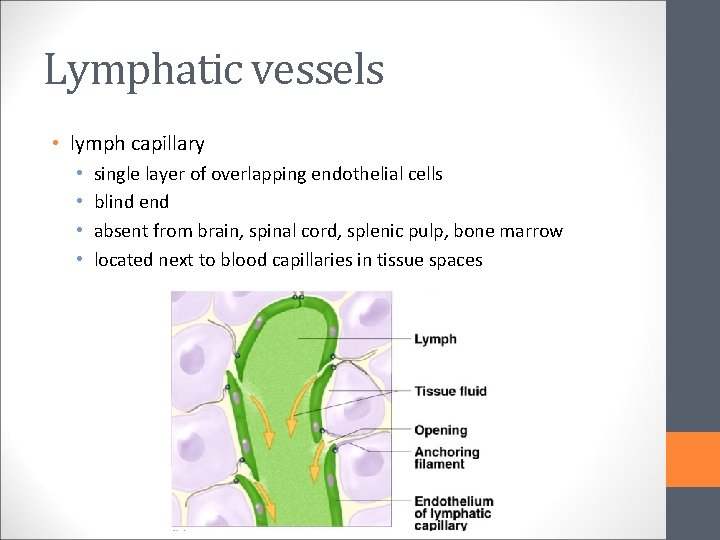 Lymphatic vessels

• lymph capillary
  • single layer of overlapping endothelial cells
  • blind end
  • absent from brain, spinal cord, splenic pulp, bone marrow
  • located next to blood capillaries in tissue spaces

Lymph
Tissue fluid
Opening
Anchoring filament
Endothelium of lymphatic capillary